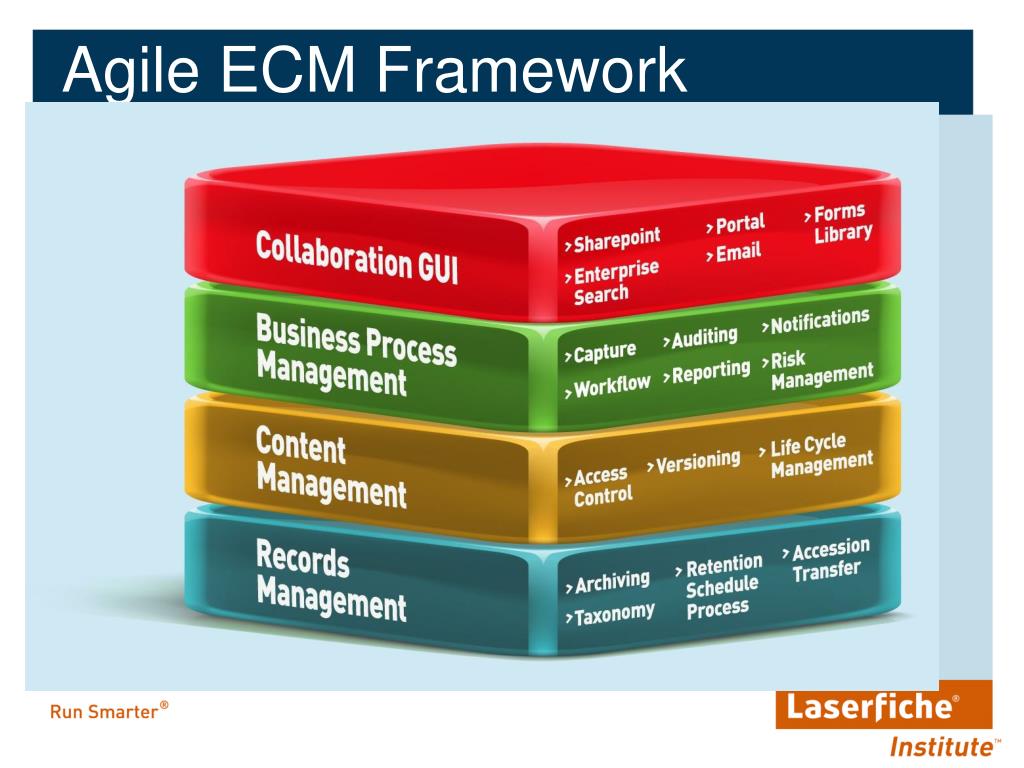 Agile ECM Framework

Collaboration GUI
>Sharepoint
>Enterprise Search
>Portal
>Email
>Forms Library

Business Process Management
>Capture
>Workflow
>Auditing
>Reporting
>Notifications
>Risk Management

Content Management
>Access Control
>Versioning
>Life Cycle Management

Records Management
>Archiving
>Taxonomy
>Retention Schedule Process
>Accession Transfer

Run Smarter®

Laserfiche®
Institute™